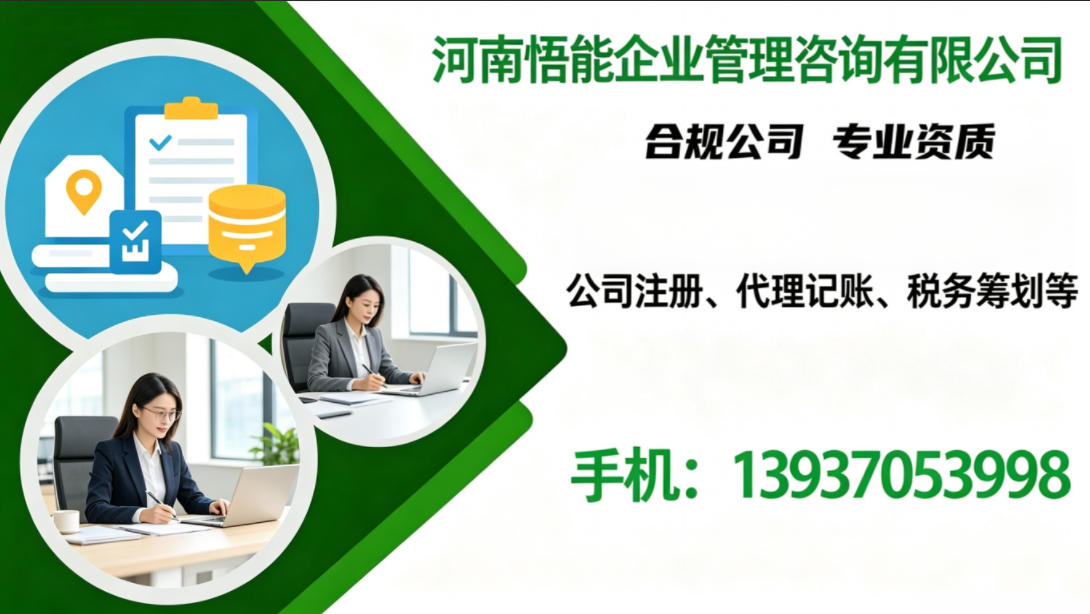 河南悟能企业管理咨询有限公司

合规公司 专业资质

公司注册、代理记账、税务筹划等

手机：13937053998